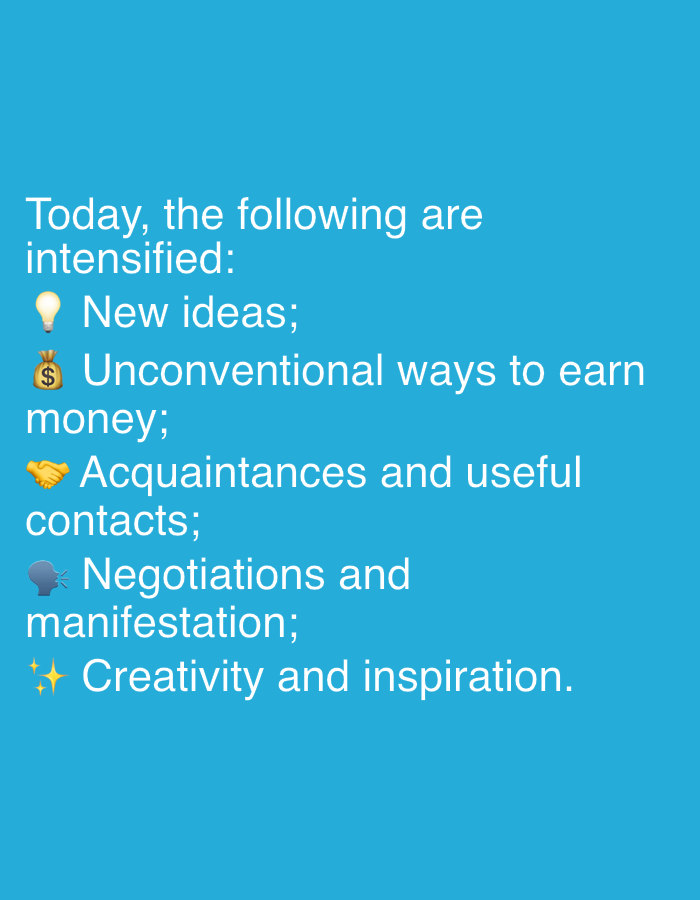 Today, the following are intensified:
💡 New ideas;
💰 Unconventional ways to earn money;
🤝 Acquaintances and useful contacts;
🗣 Negotiations and manifestation;
✨ Creativity and inspiration.